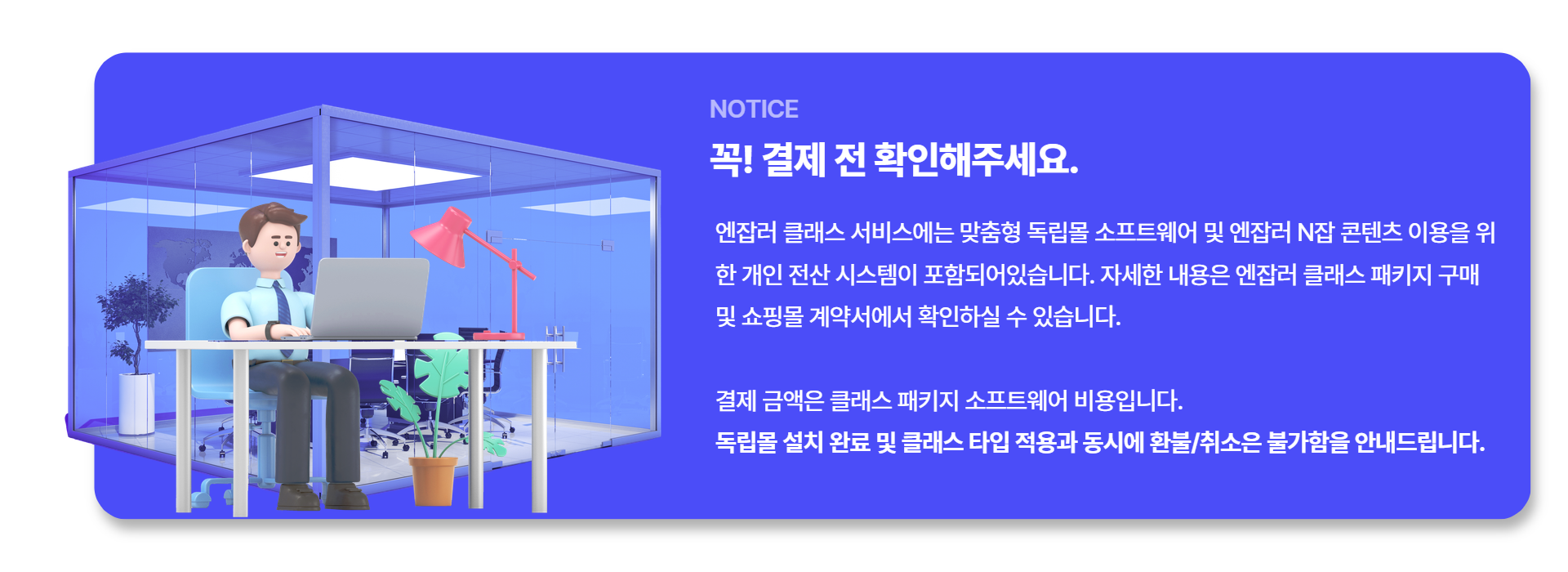 NOTICE

꼭! 결제 전 확인해주세요.

엔잡러 클래스 서비스에는 맞춤형 독립몰 소프트웨어 및 엔잡러 N잡 콘텐츠 이용을 위한 개인 전산 시스템이 포함되어있습니다. 자세한 내용은 엔잡러 클래스 패키지 구매 및 쇼핑몰 계약서에서 확인하실 수 있습니다.

결제 금액은 클래스 패키지 소프트웨어 비용입니다.
독립몰 설치 완료 및 클래스 타입 적용과 동시에 환불/취소은 불가함을 안내드립니다.